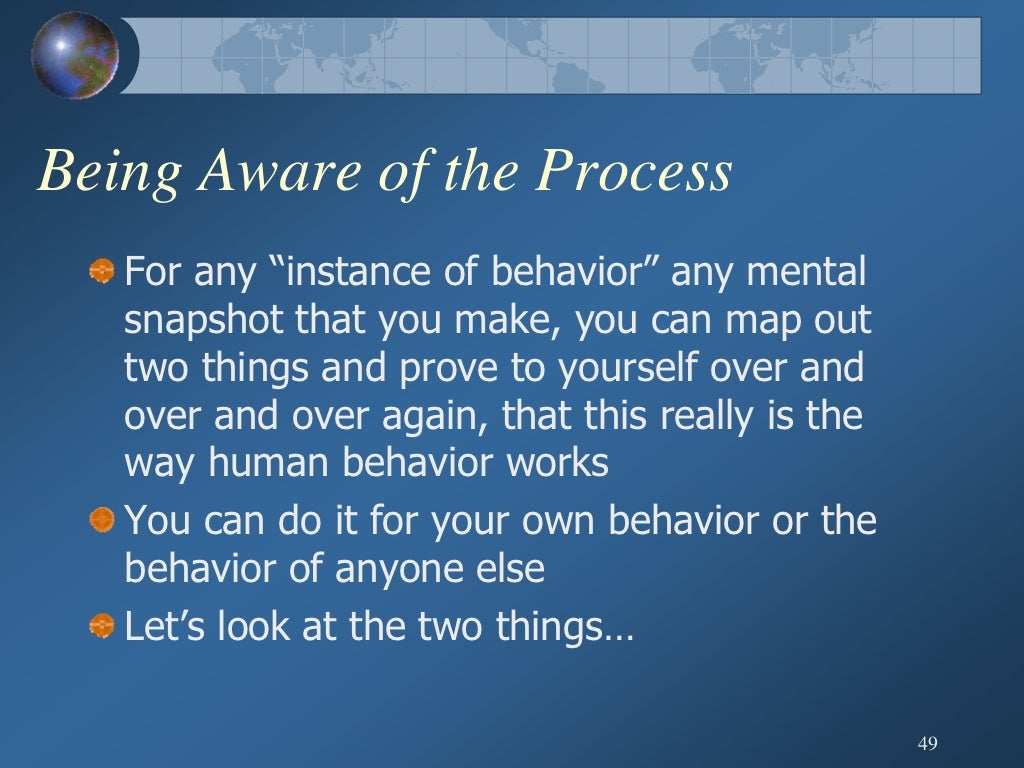 Being Aware of the Process

For any “instance of behavior” any mental snapshot that you make, you can map out two things and prove to yourself over and over and over again, that this really is the way human behavior works

You can do it for your own behavior or the behavior of anyone else

Let’s look at the two things…

49